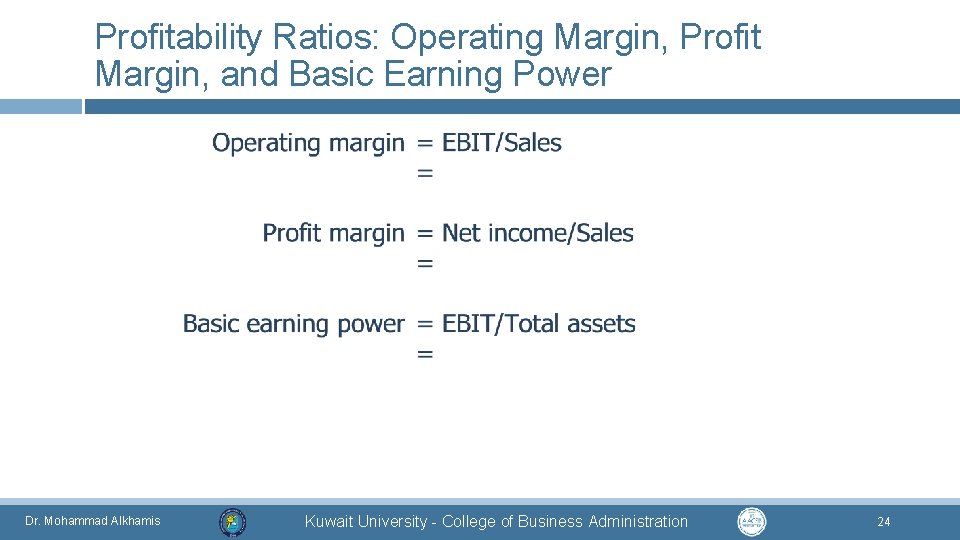 Profitability Ratios: Operating Margin, Profit Margin, and Basic Earning Power

Operating margin = EBIT/Sales
=

Profit margin = Net income/Sales
=

Basic earning power = EBIT/Total assets
=

Dr. Mohammad Alkhamis

Kuwait University - College of Business Administration

24